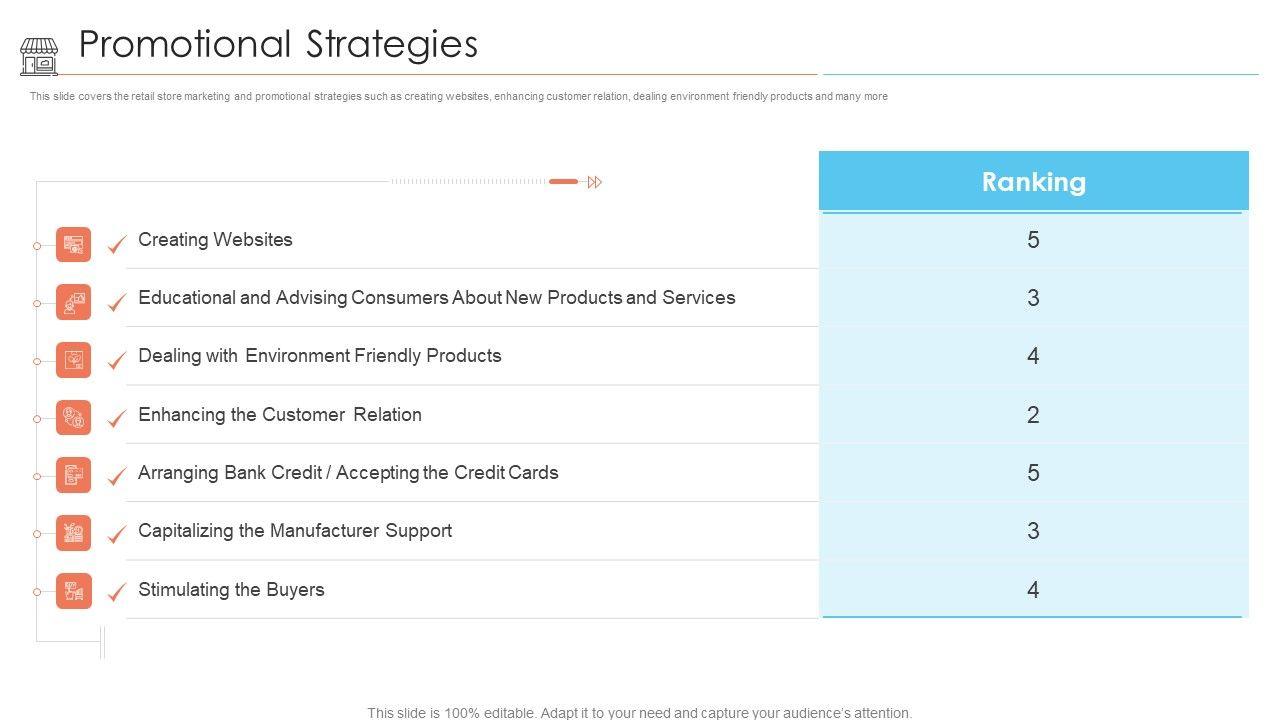 Promotional Strategies

This slide covers the retail store marketing and promotional strategies such as creating websites, enhancing customer relation, dealing environment friendly products and many more

| | Ranking |
|---|---|
| Creating Websites | 5 |
| Educational and Advising Consumers About New Products and Services | 3 |
| Dealing with Environment Friendly Products | 4 |
| Enhancing the Customer Relation | 2 |
| Arranging Bank Credit / Accepting the Credit Cards | 5 |
| Capitalizing the Manufacturer Support | 3 |
| Stimulating the Buyers | 4 |

This slide is 100% editable. Adapt it to your need and capture your audience's attention.